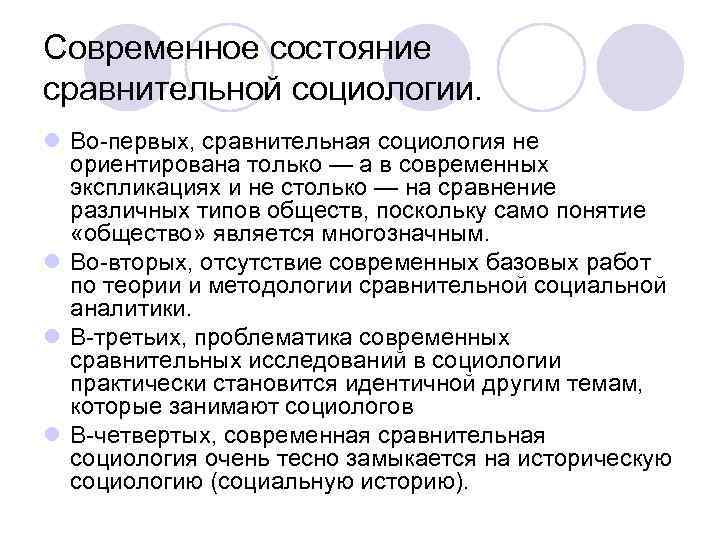 Современное состояние сравнительной социологии.

Во-первых, сравнительная социология не ориентирована только — а в современных экспликациях и не столько — на сравнение различных типов обществ, поскольку само понятие «общество» является многозначным.

Во-вторых, отсутствие современных базовых работ по теории и методологии сравнительной социальной аналитики.

В-третьих, проблематика современных сравнительных исследований в социологии практически становится идентичной другим темам, которые занимают социологов

В-четвертых, современная сравнительная социология очень тесно замыкается на историческую социологию (социальную историю).